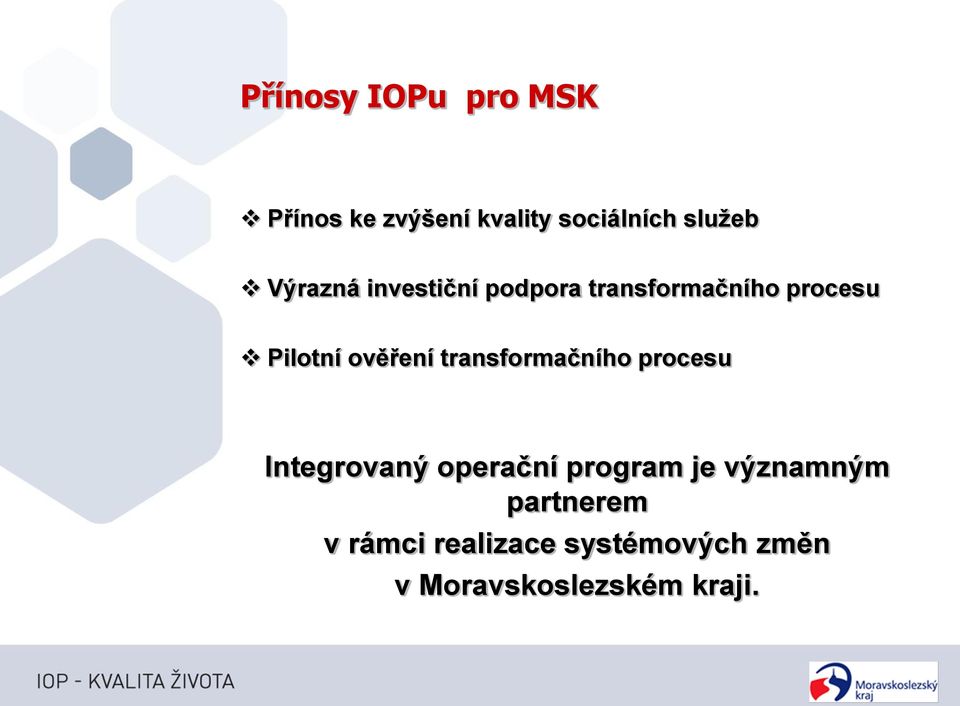 Přínosy IOPu pro MSK

❖ Přínos ke zvýšení kvality sociálních služeb

❖ Výrazná investiční podpora transformačního procesu

❖ Pilotní ověření transformačního procesu

Integrovaný operační program je významným partnerem
v rámci realizace systémových změn
v Moravskoslezském kraji.

IOP - KVALITA ŽIVOTA

Moravskoslezský kraj